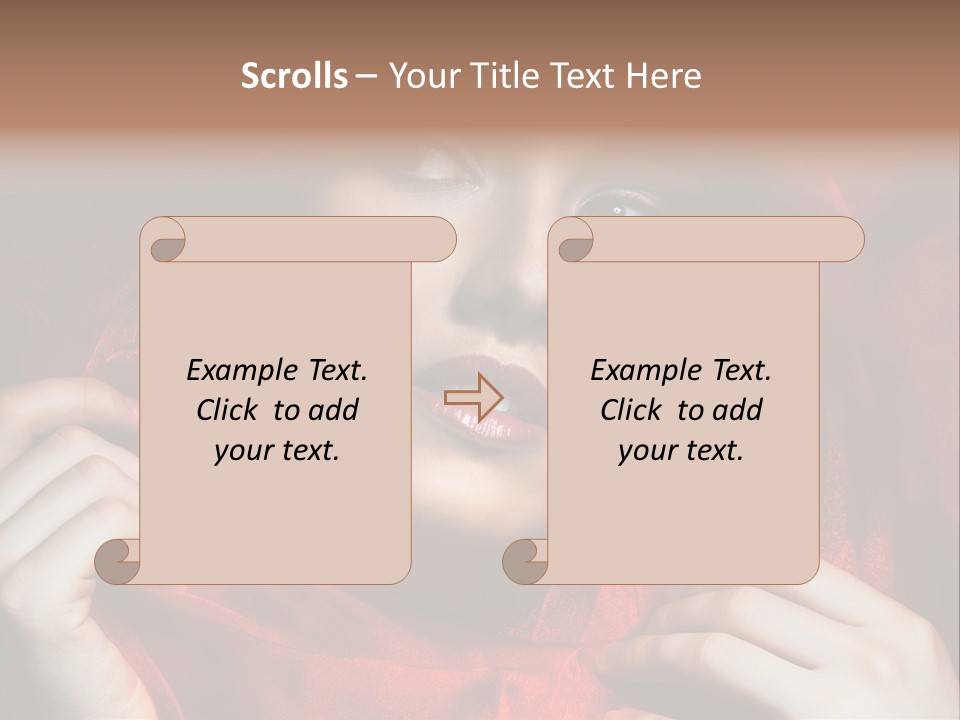 Scrolls – Your Title Text Here

Example Text. Click to add your text.

Example Text. Click to add your text.